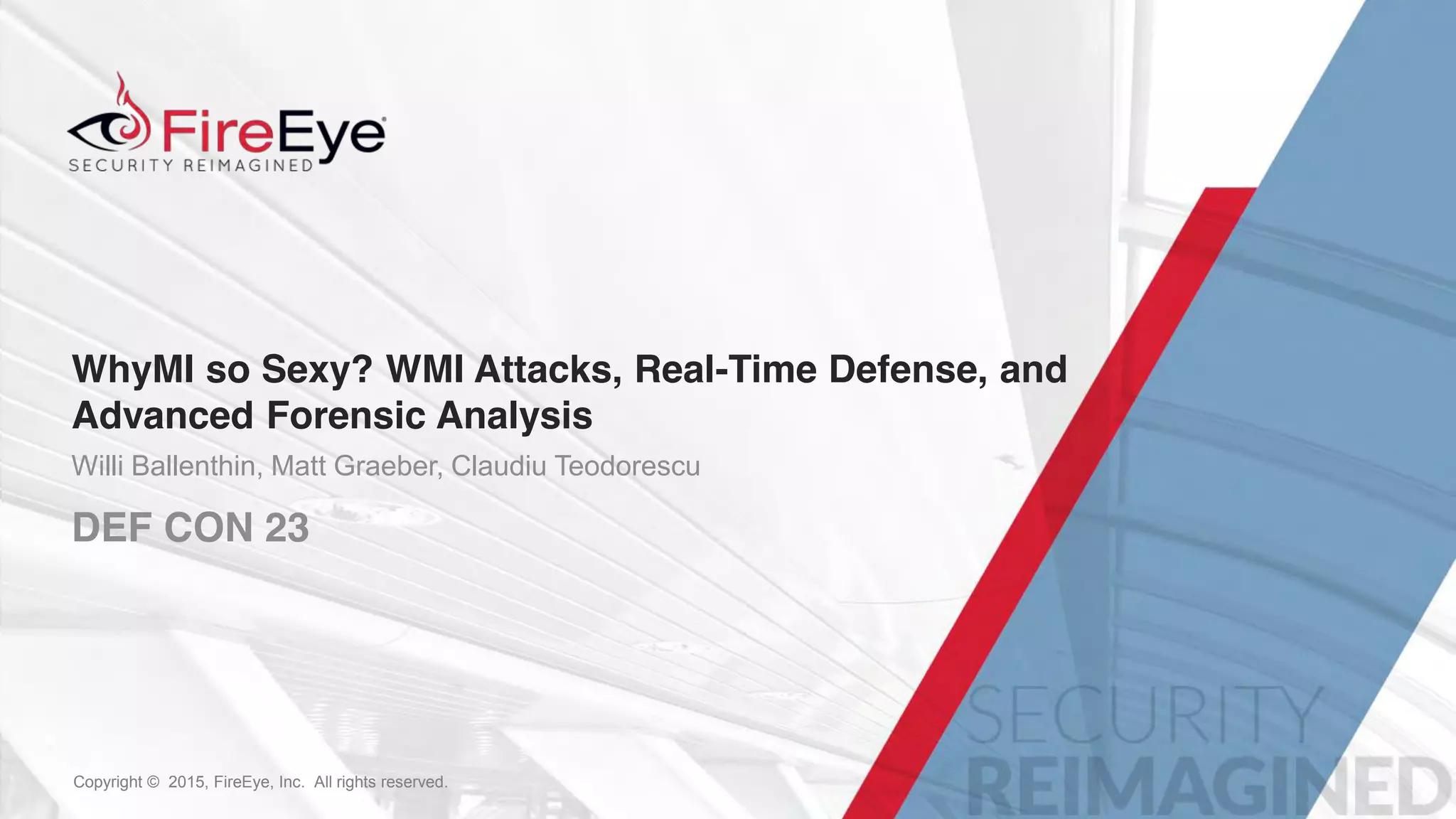 FireEye
SECURITY REIMAGINED

WhyMI so Sexy? WMI Attacks, Real-Time Defense, and Advanced Forensic Analysis

Willi Ballenthin, Matt Graeber, Claudiu Teodorescu

DEF CON 23

SECURITY
REIMAGINED

Copyright © 2015, FireEye, Inc. All rights reserved.